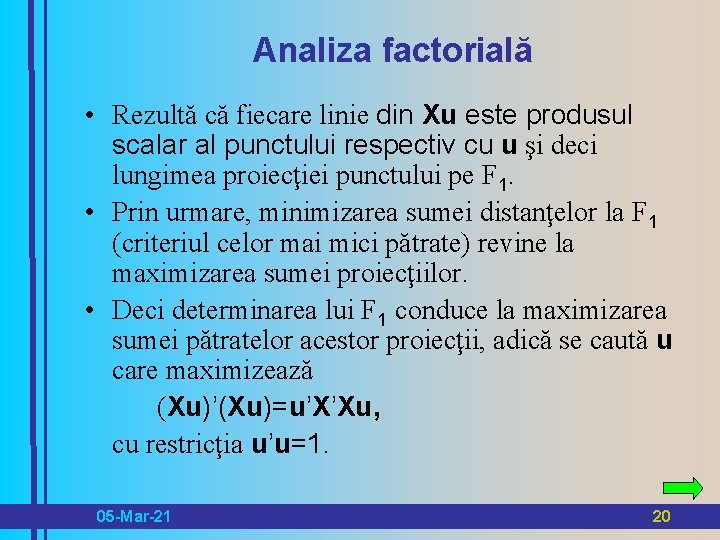 Analiza factorială

• Rezultă că fiecare linie din **Xu** este produsul scalar al punctului respectiv cu **u** şi deci lungimea proiecţiei punctului pe $F_1$.

• Prin urmare, minimizarea sumei distanţelor la $F_1$ (criteriul celor mai mici pătrate) revine la maximizarea sumei proiecţiilor.

• Deci determinarea lui $F_1$ conduce la maximizarea sumei pătratelor acestor proiecţii, adică se caută **u** care maximizează

(**Xu**)’(**Xu**)=**u**’**X**’**Xu**,

cu restricţia **u**’**u**=1.

05-Mar-21

20